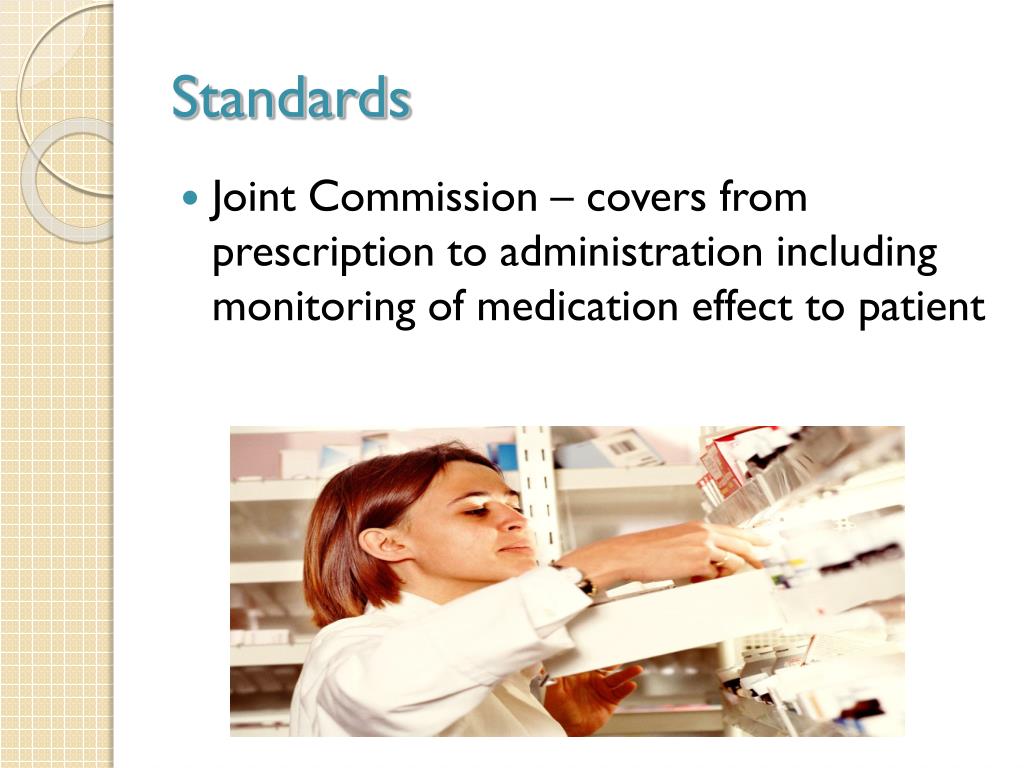 Standards

Joint Commission – covers from prescription to administration including monitoring of medication effect to patient